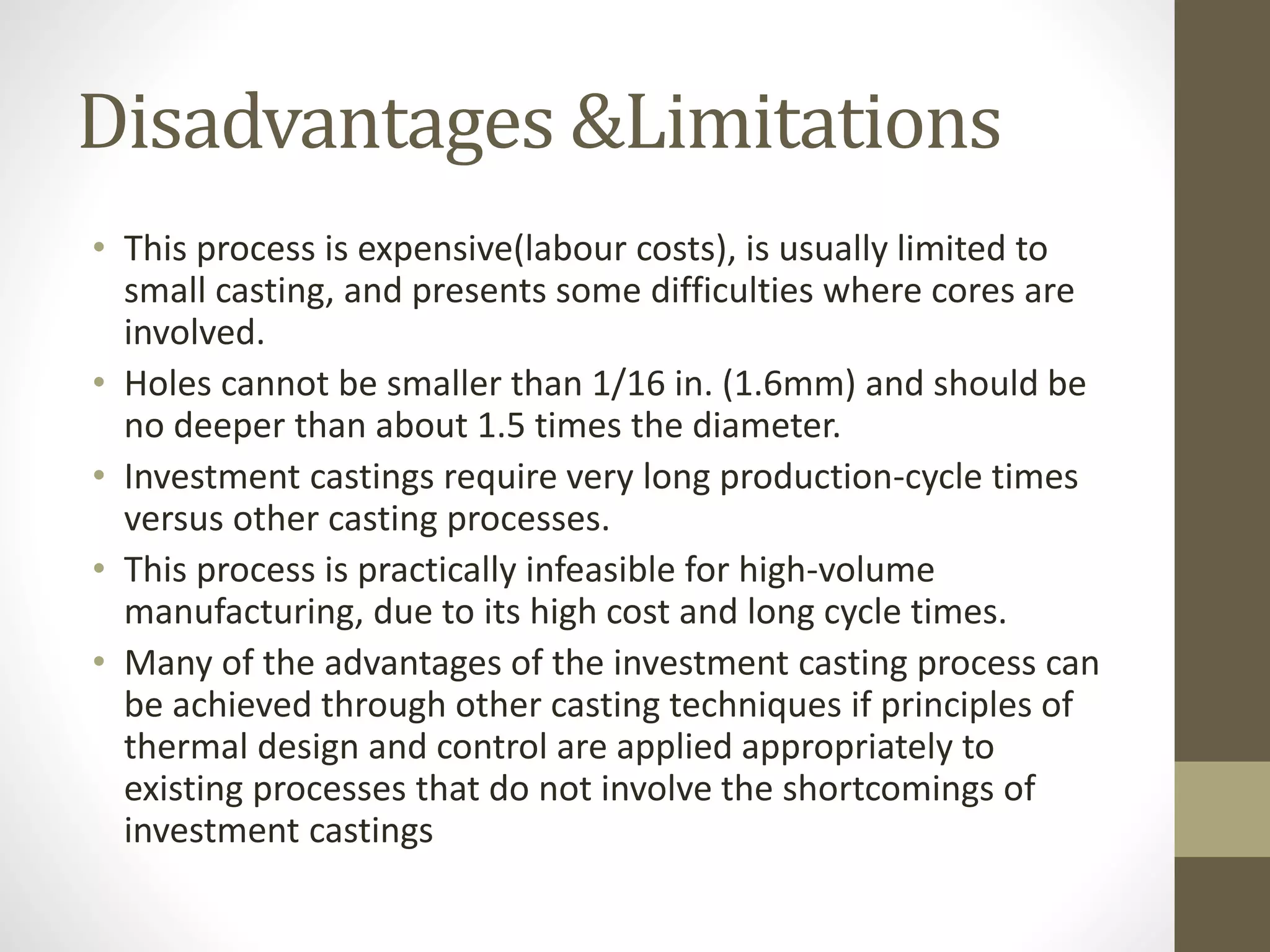 Disadvantages &Limitations

• This process is expensive(labour costs), is usually limited to small casting, and presents some difficulties where cores are involved.

• Holes cannot be smaller than 1/16 in. (1.6mm) and should be no deeper than about 1.5 times the diameter.

• Investment castings require very long production-cycle times versus other casting processes.

• This process is practically infeasible for high-volume manufacturing, due to its high cost and long cycle times.

• Many of the advantages of the investment casting process can be achieved through other casting techniques if principles of thermal design and control are applied appropriately to existing processes that do not involve the shortcomings of investment castings